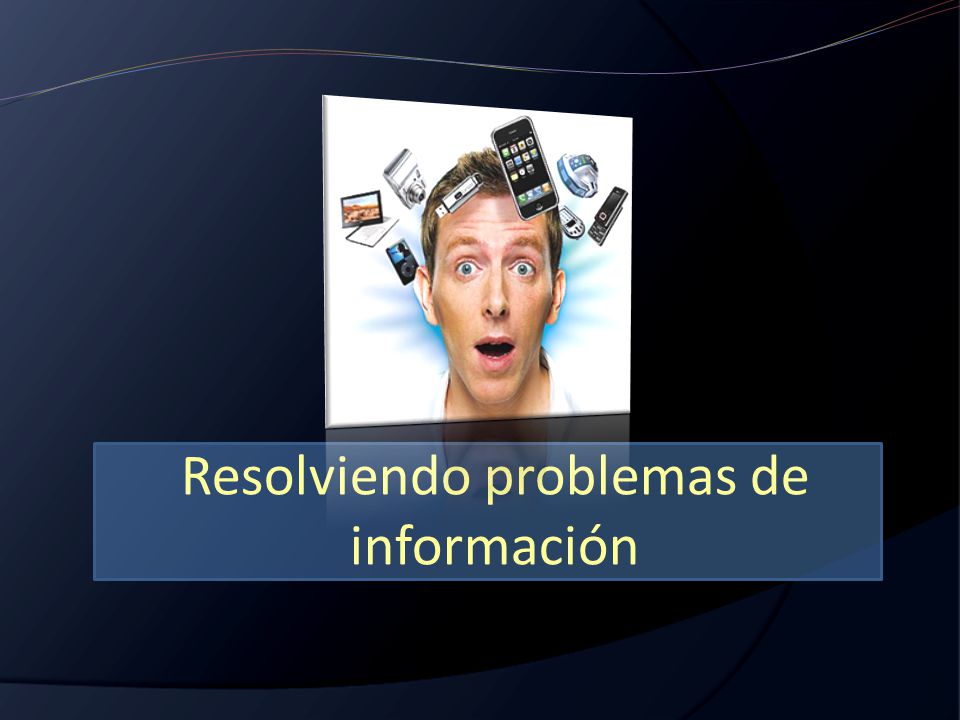 Resolviendo problemas de información